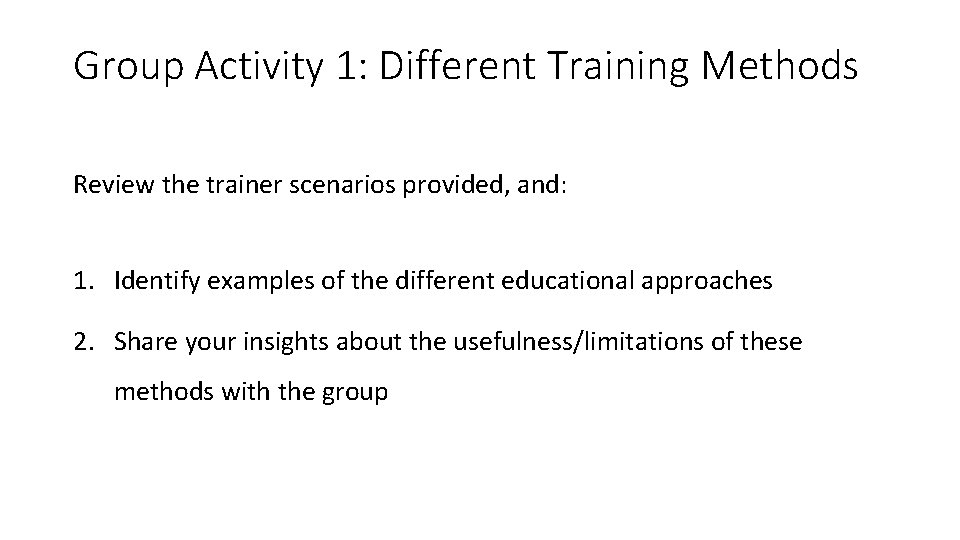 Group Activity 1: Different Training Methods

Review the trainer scenarios provided, and:

1. Identify examples of the different educational approaches
2. Share your insights about the usefulness/limitations of these methods with the group